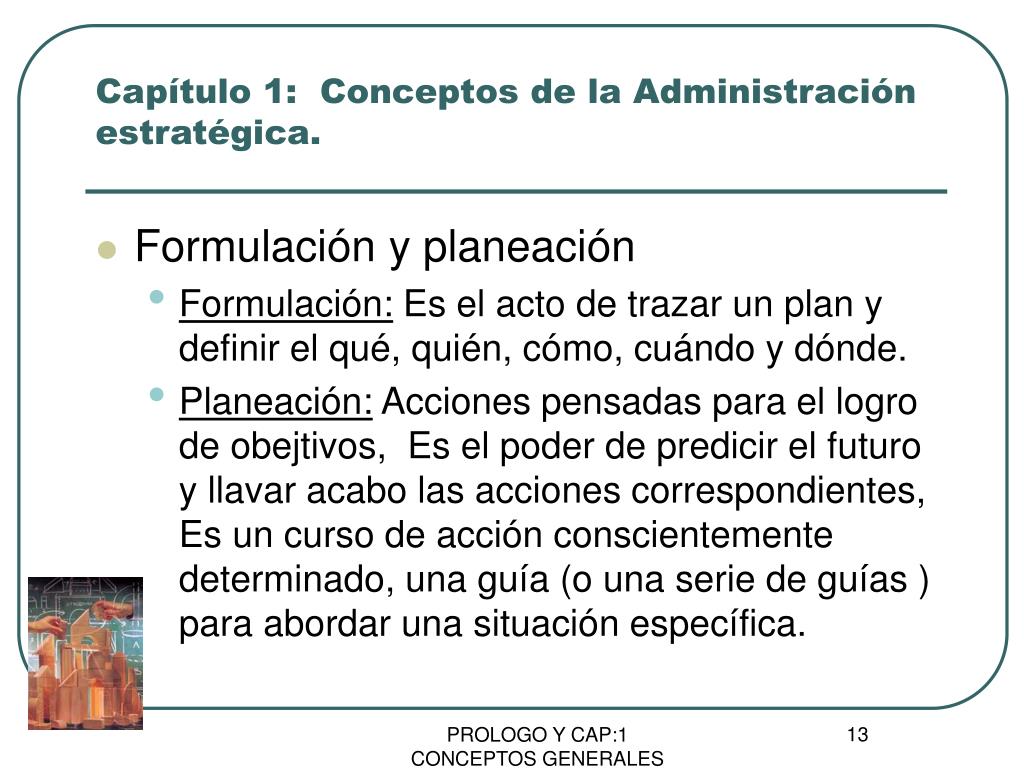 Capítulo 1: Conceptos de la Administración estratégica.

Formulación y planeación

Formulación: Es el acto de trazar un plan y definir el qué, quién, cómo, cuándo y dónde.

Planeación: Acciones pensadas para el logro de obejtivos, Es el poder de predicir el futuro y llavar acabo las acciones correspondientes, Es un curso de acción conscientemente determinado, una guía (o una serie de guías ) para abordar una situación específica.

PROLOGO Y CAP:1
CONCEPTOS GENERALES

13